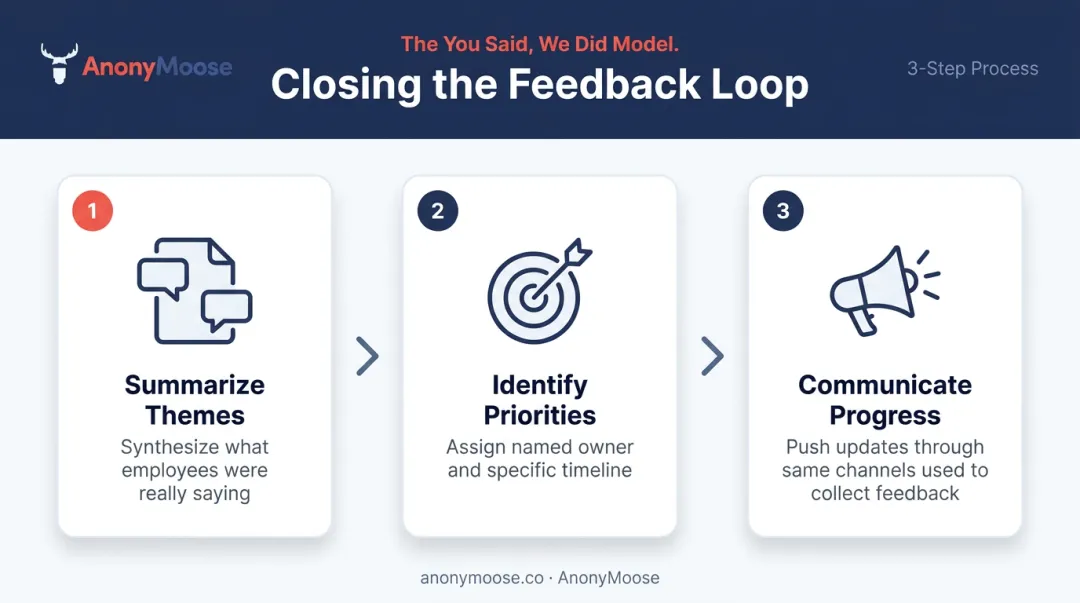 AnonyMoose

The You Said, We Did Model.

Closing the Feedback Loop

3-Step Process

1

Summarize Themes

Synthesize what employees were really saying

2

Identify Priorities

Assign named owner and specific timeline

3

Communicate Progress

Push updates through same channels used to collect feedback

anonymoose.co · AnonyMoose